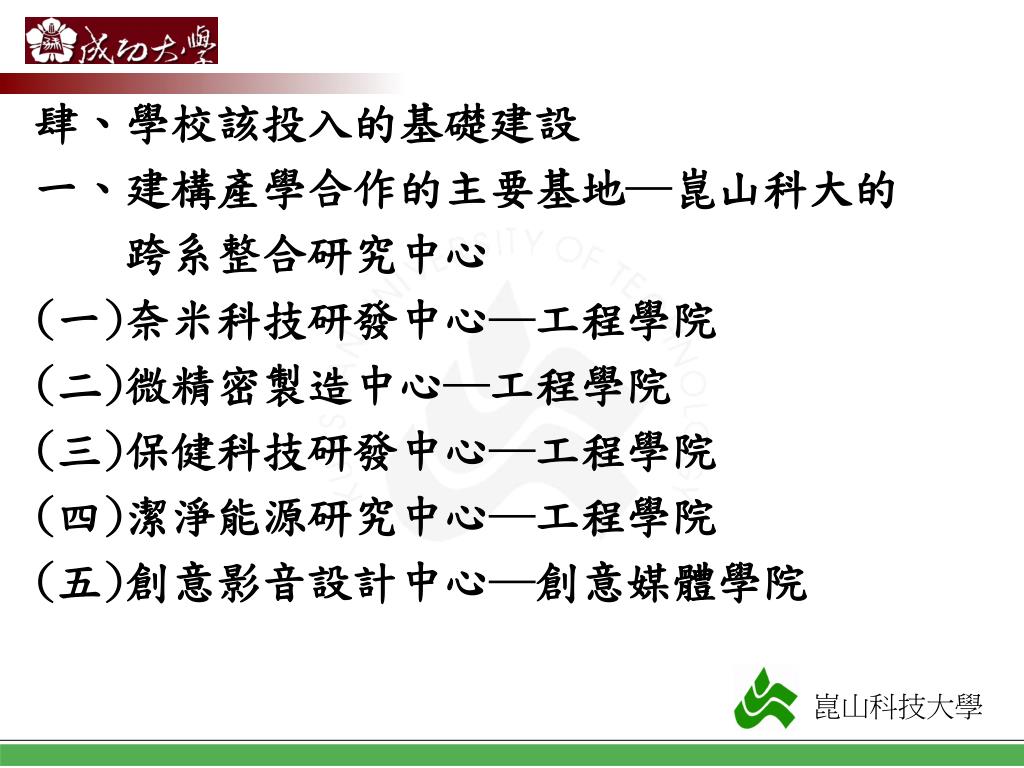 成功大學

肆、學校該投入的基礎建設

一、建構產學合作的主要基地—崑山科大的跨系整合研究中心

(一)奈米科技研發中心—工程學院

(二)微精密製造中心—工程學院

(三)保健科技研發中心—工程學院

(四)潔淨能源研究中心—工程學院

(五)創意影音設計中心—創意媒體學院

崑山科技大學